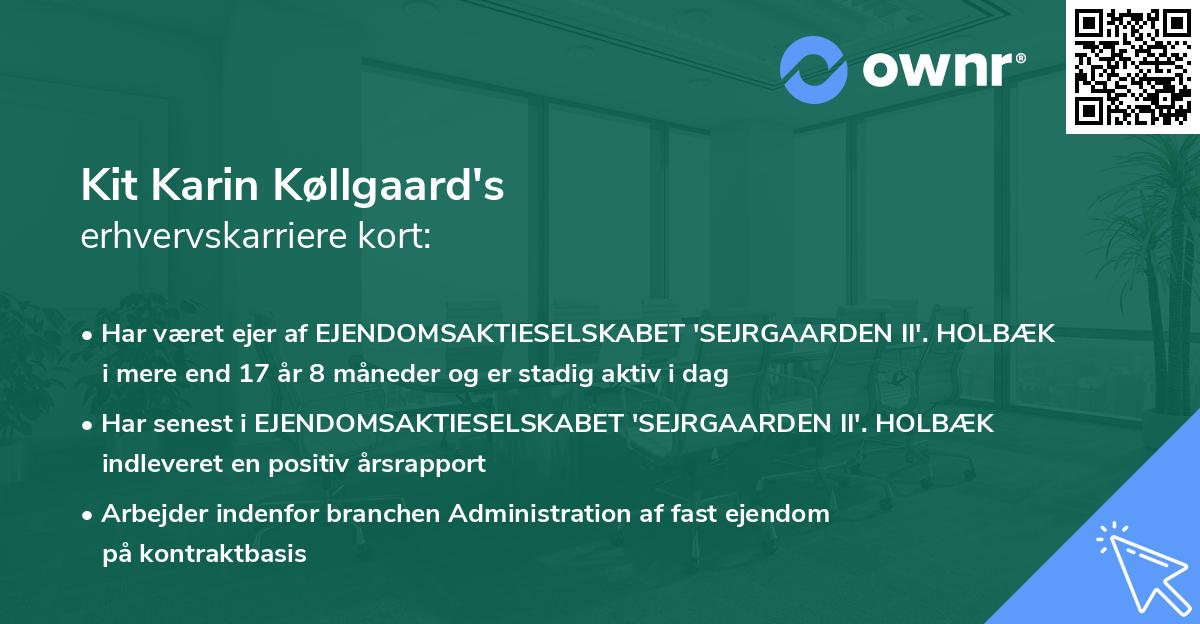 ownr®

Kit Karin Køllgaard's
erhvervskarriere kort:

• Har været ejer af EJENDOMSAKTIESELSKABET 'SEJRGAARDEN II'. HOLBÆK i mere end 17 år 8 måneder og er stadig aktiv i dag

• Har senest i EJENDOMSAKTIESELSKABET 'SEJRGAARDEN II'. HOLBÆK indleveret en positiv årsrapport

• Arbejder indenfor branchen Administration af fast ejendom på kontraktbasis